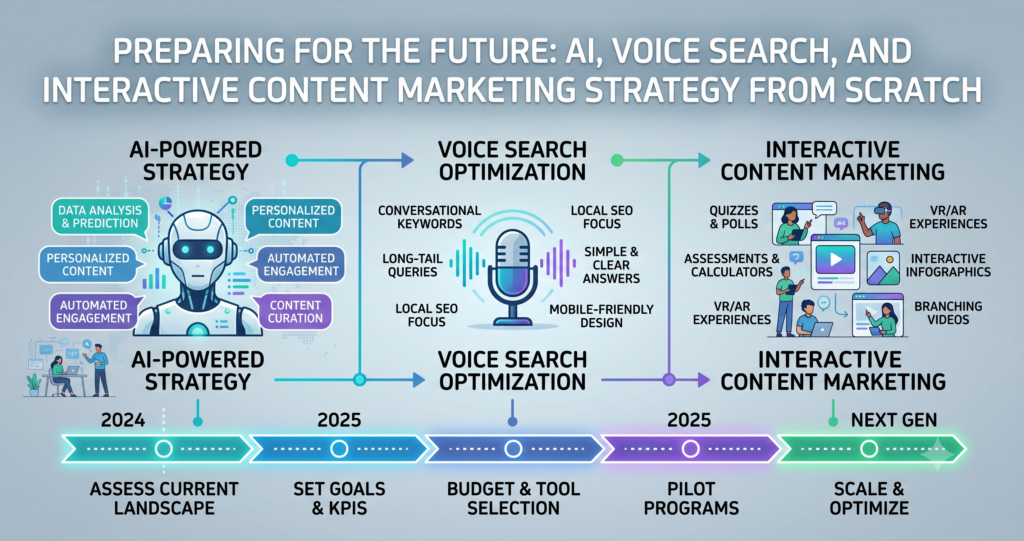 PREPARING FOR THE FUTURE: AI, VOICE SEARCH, AND INTERACTIVE CONTENT MARKETING STRATEGY FROM SCRATCH

AI-POWERED STRATEGY

DATA ANALYSIS & PREDICTION

PERSONALIZED CONTENT

PERSONALIZED CONTENT

AUTOMATED ENGAGEMENT

AUTOMATED ENGAGEMENT

CONTENT CURATION

AI-POWERED STRATEGY

VOICE SEARCH OPTIMIZATION

CONVERSATIONAL KEYWORDS

LOCAL SEO FOCUS

LONG-TAIL QUERIES

SIMPLE & CLEAR ANSWERS

LOCAL SEO FOCUS

MOBILE-FRIENDLY DESIGN

VOICE SEARCH OPTIMIZATION

INTERACTIVE CONTENT MARKETING

QUIZZES & POLLS

VR/AR EXPERIENCES

ASSESSMENTS & CALCULATORS

INTERACTIVE INFOGRAPHICS

VR/AR EXPERIENCES

BRANCHING VIDEOS

INTERACTIVE CONTENT MARKETING

2024

2025

2025

NEXT GEN

ASSESS CURRENT LANDSCAPE

SET GOALS & KPIS

BUDGET & TOOL SELECTION

PILOT PROGRAMS

SCALE & OPTIMIZE